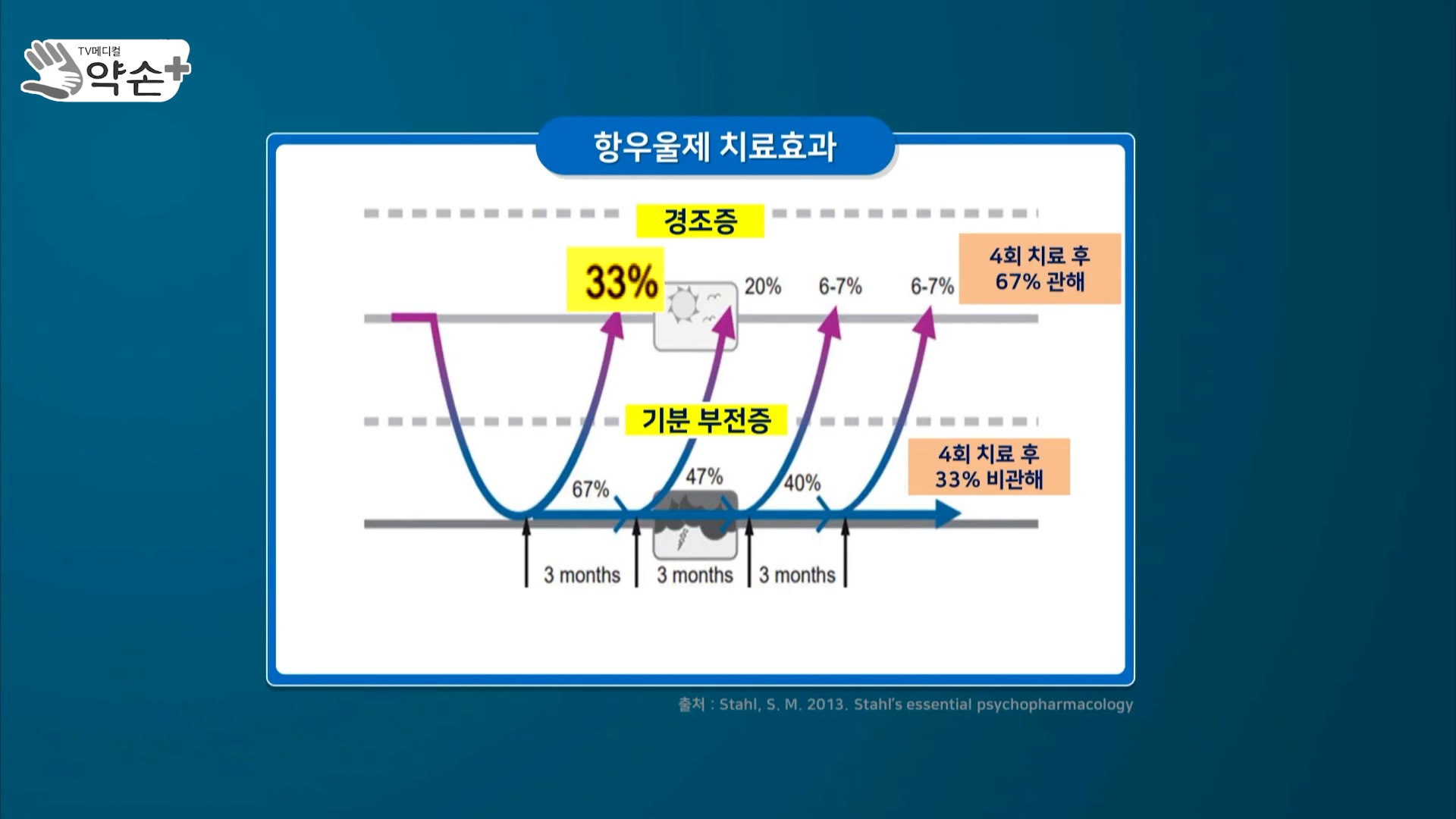 TV메디컬 약손+

항우울제 치료효과

경조증

33%

20%

6-7%

6-7%

4회 치료 후
67% 관해

기분 부전증

67%

47%

40%

4회 치료 후
33% 비관해

3 months

3 months

3 months

출처 : Stahl, S. M. 2013. Stahl's essential psychopharmacology